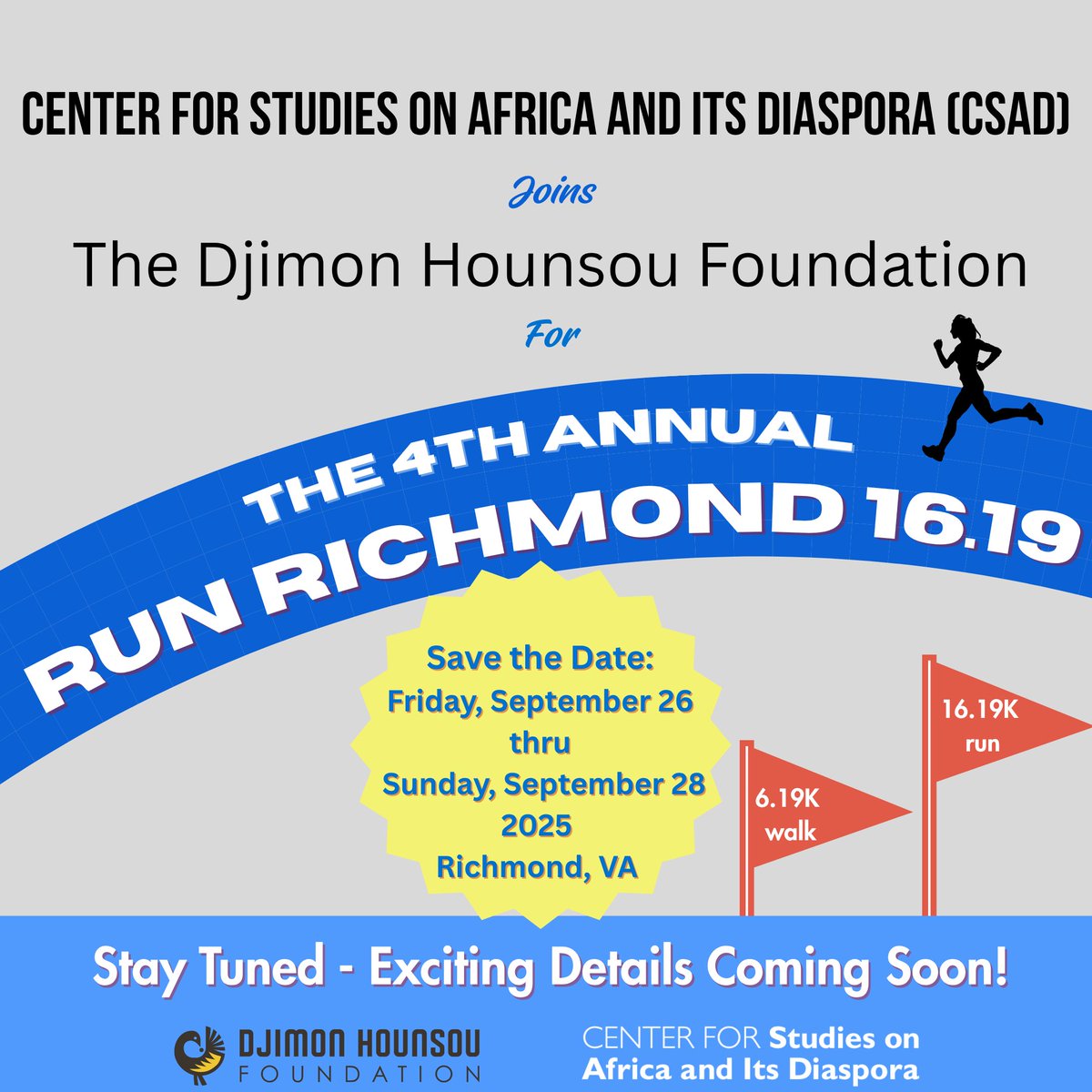 CENTER FOR STUDIES ON AFRICA AND ITS DIASPORA (CSAD)

Joins

The Djimon Hounsou Foundation

For

THE 4TH ANNUAL

RUN RICHMOND 16.19

Save the Date:
Friday, September 26
thru
Sunday, September 28
2025
Richmond, VA

6.19K walk

16.19K run

Stay Tuned - Exciting Details Coming Soon!

DJIMON HOUNSOU FOUNDATION

CENTER FOR Studies on Africa and Its Diaspora